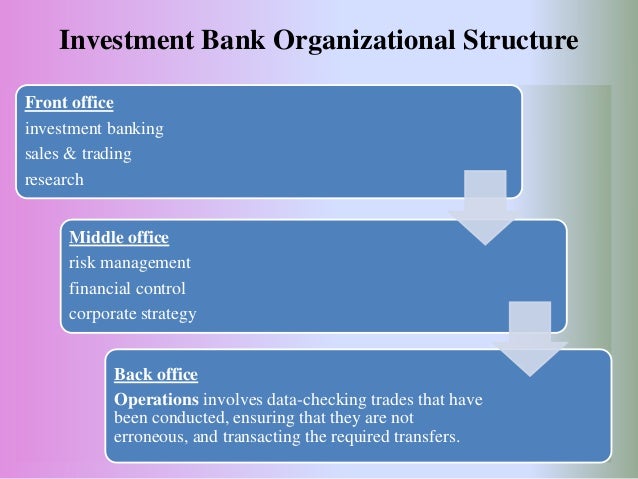 Investment Bank Organizational Structure

Front office
investment banking
sales & trading
research

Middle office
risk management
financial control
corporate strategy

Back office
Operations involves data-checking trades that have been conducted, ensuring that they are not erroneous, and transacting the required transfers.